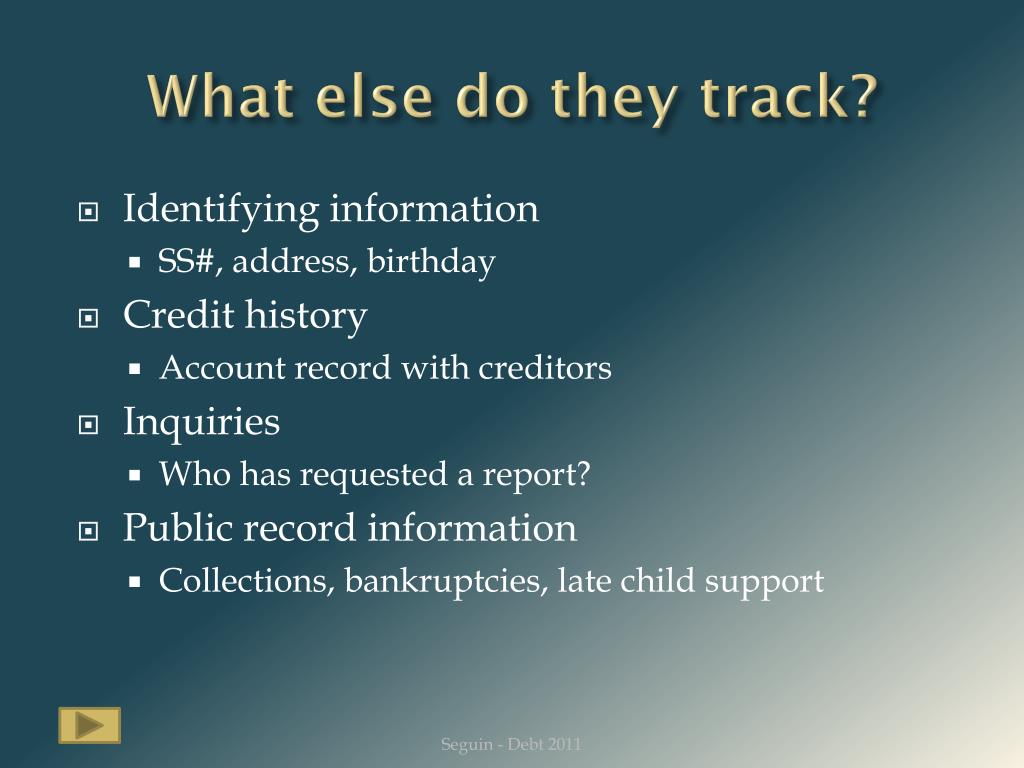 What else do they track?

Identifying information
SS#, address, birthday
Credit history
Account record with creditors
Inquiries
Who has requested a report?
Public record information
Collections, bankruptcies, late child support

Seguin - Debt 2011